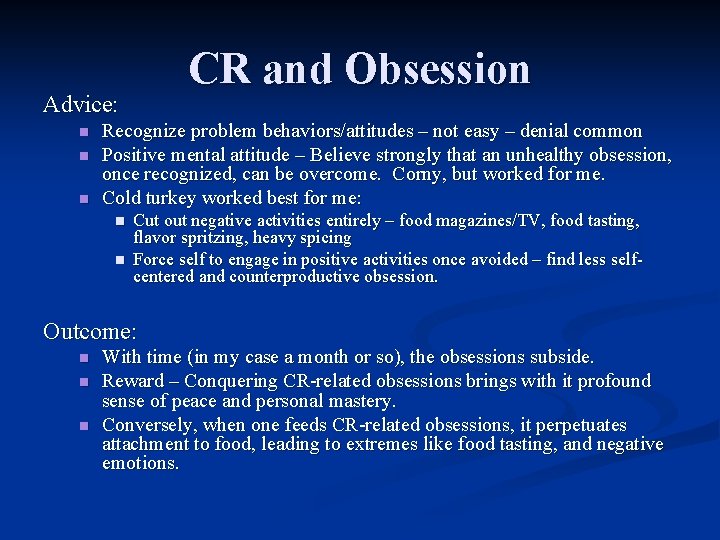 CR and Obsession

Advice:

- Recognize problem behaviors/attitudes – not easy – denial common
- Positive mental attitude – Believe strongly that an unhealthy obsession, once recognized, can be overcome. Corny, but worked for me.
- Cold turkey worked best for me:
  - Cut out negative activities entirely – food magazines/TV, food tasting, flavor spritzing, heavy spicing
  - Force self to engage in positive activities once avoided – find less self-centered and counterproductive obsession.

Outcome:

- With time (in my case a month or so), the obsessions subside.
- Reward – Conquering CR-related obsessions brings with it profound sense of peace and personal mastery.
- Conversely, when one feeds CR-related obsessions, it perpetuates attachment to food, leading to extremes like food tasting, and negative emotions.